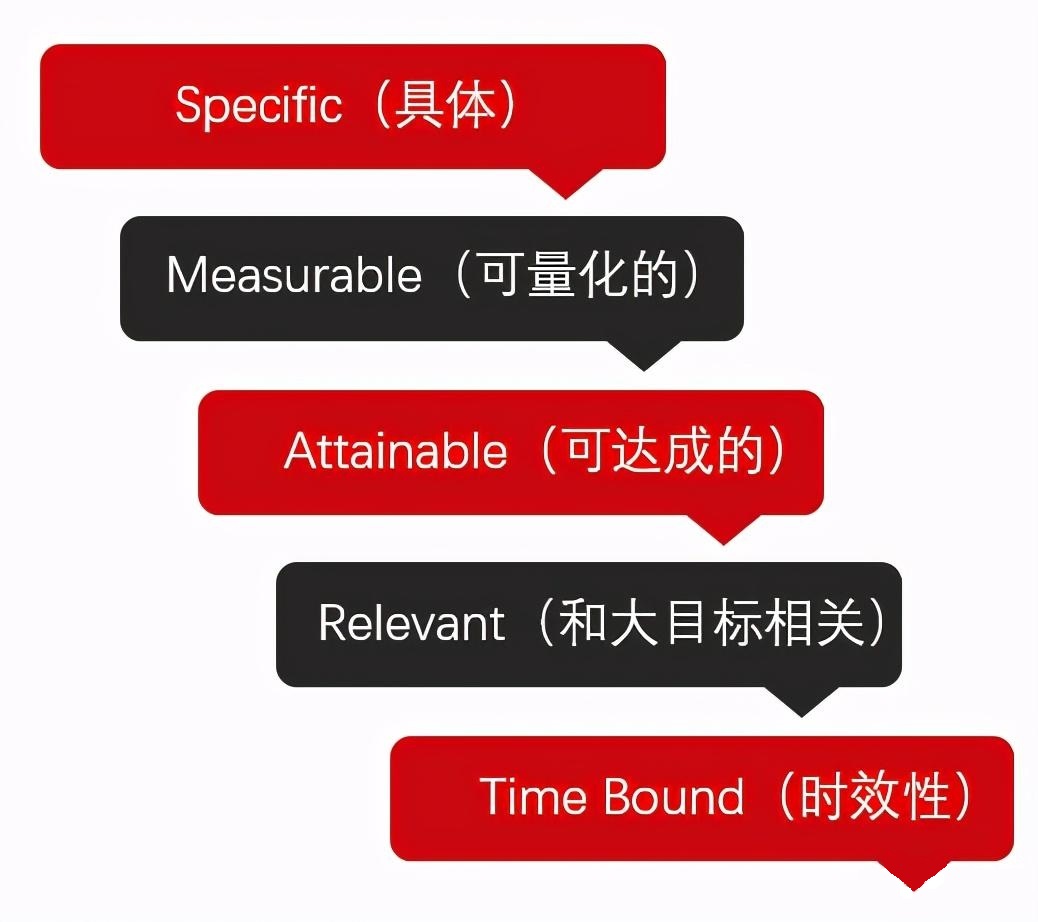 Specific（具体）

Measurable（可量化的）

Attainable（可达成的）

Relevant（和大目标相关）

Time Bound（时效性）